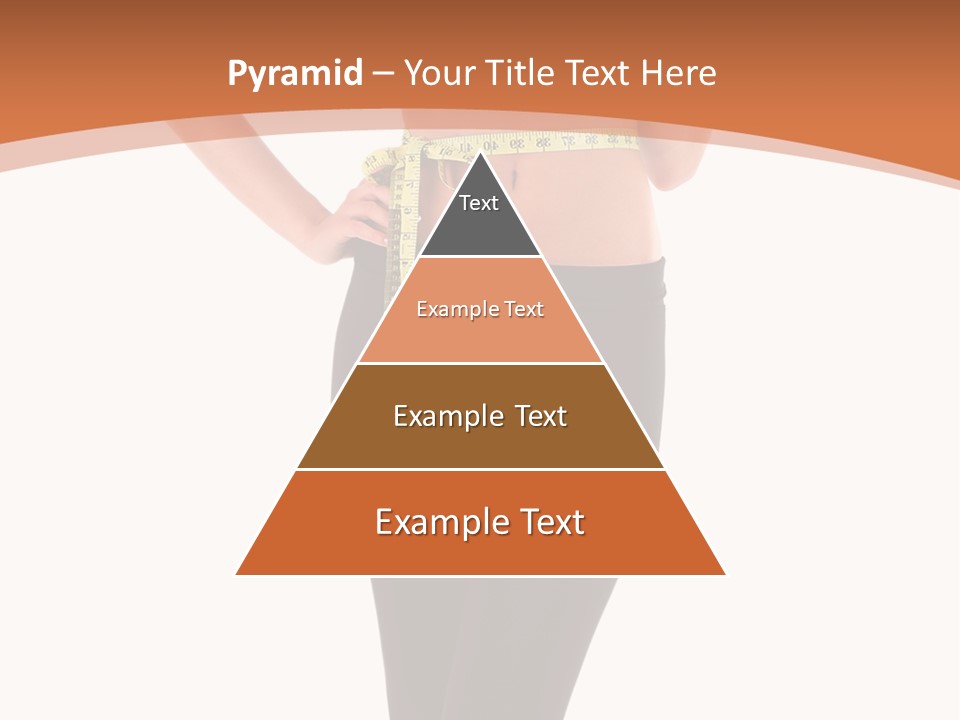 Pyramid – Your Title Text Here

Text

Example Text

Example Text

Example Text